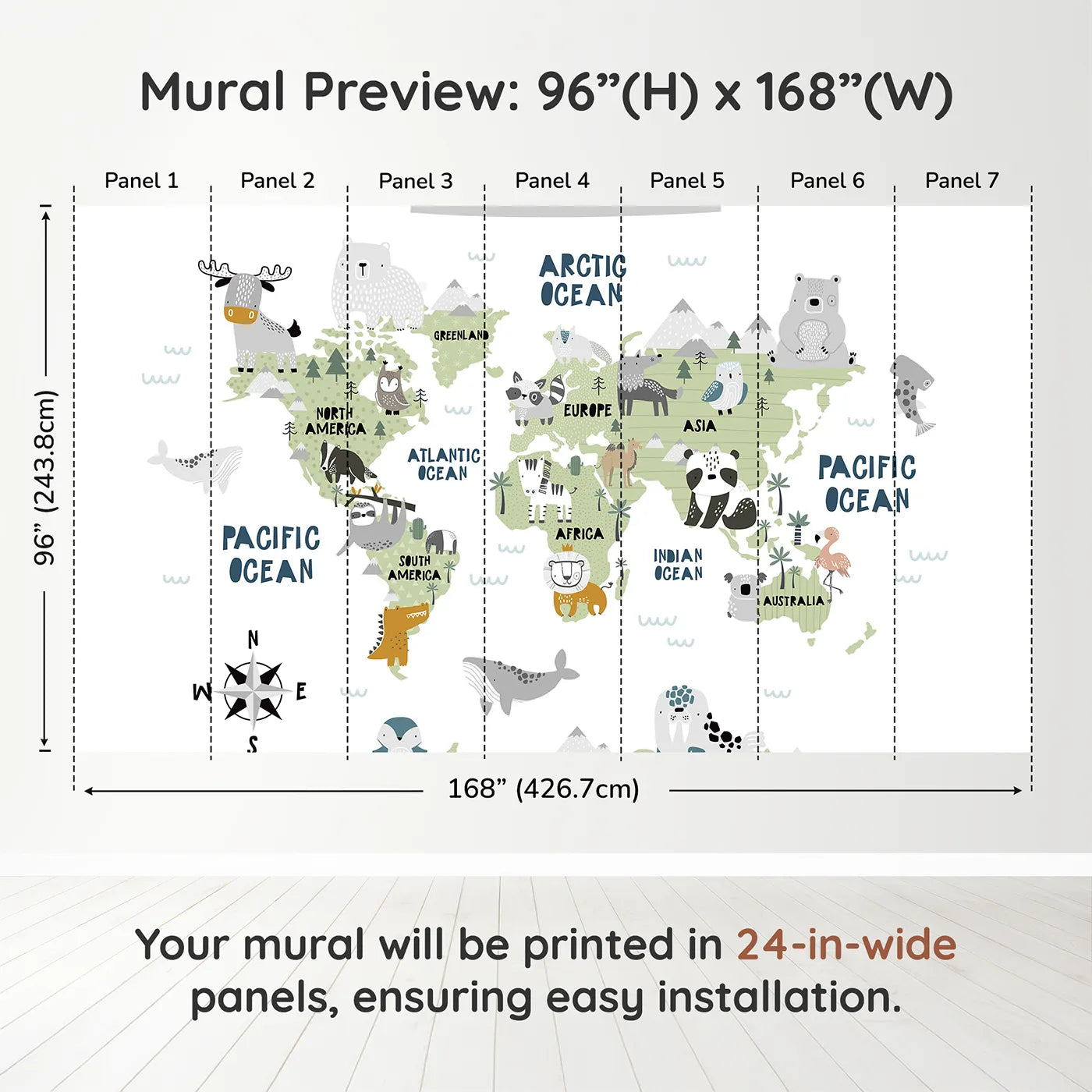 Mural Preview: 96”(H) x 168”(W)

Panel 1 Panel 2 Panel 3 Panel 4 Panel 5 Panel 6 Panel 7

96” (243.8cm)

ARCTIC OCEAN

GREENLAND

NORTH AMERICA

EUROPE

ASIA

ATLANTIC OCEAN

PACIFIC OCEAN

PACIFIC OCEAN

AFRICA

SOUTH AMERICA

INDIAN OCEAN

AUSTRALIA

N
W E
S

168” (426.7cm)

Your mural will be printed in 24-in-wide panels, ensuring easy installation.